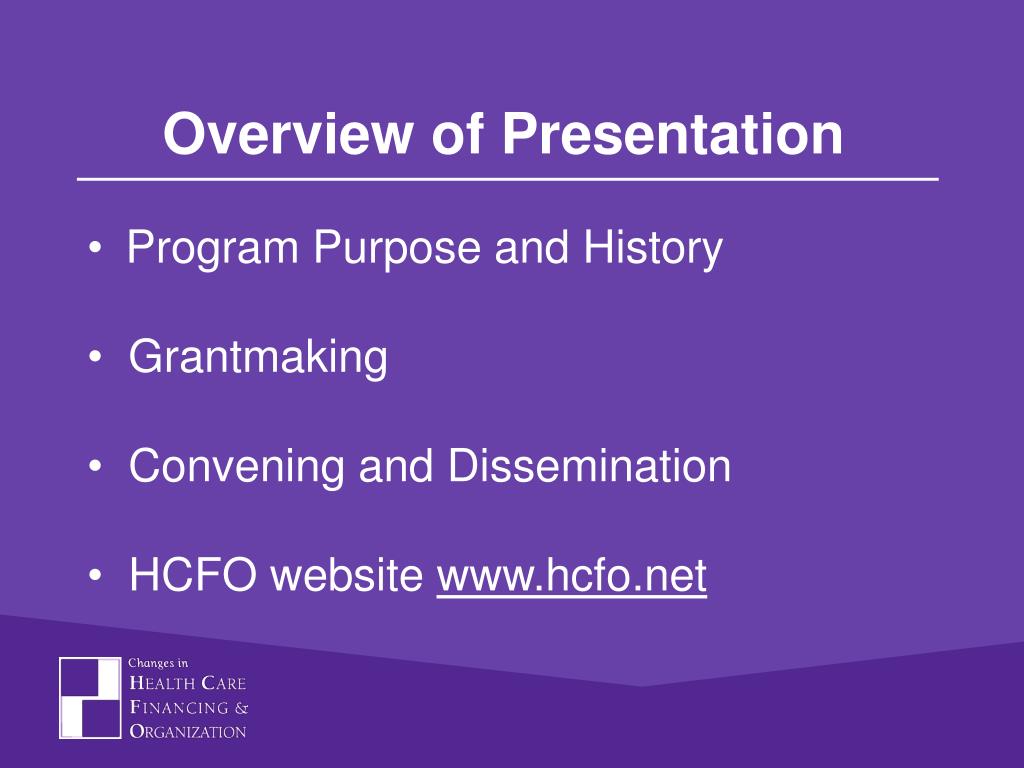 Overview of Presentation

• Program Purpose and History

• Grantmaking

• Convening and Dissemination

• HCFO website www.hcfo.net

Changes in
HEALTH CARE
FINANCING &
ORGANIZATION